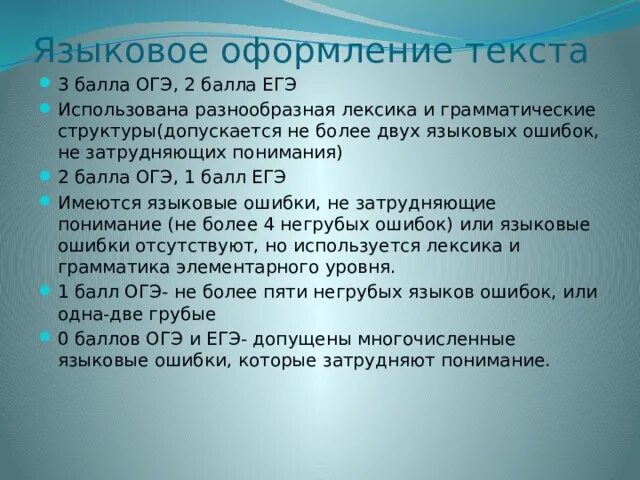 Языковое оформление текста

3 балла ОГЭ, 2 балла ЕГЭ

Использована разнообразная лексика и грамматические структуры(допускается не более двух языковых ошибок, не затрудняющих понимания)

2 балла ОГЭ, 1 балл ЕГЭ

Имеются языковые ошибки, не затрудняющие понимание (не более 4 негрубых ошибок) или языковые ошибки отсутствуют, но используется лексика и грамматика элементарного уровня.

1 балл ОГЭ- не более пяти негрубых языков ошибок, или одна-две грубые

0 баллов ОГЭ и ЕГЭ- допущены многочисленные языковые ошибки, которые затрудняют понимание.